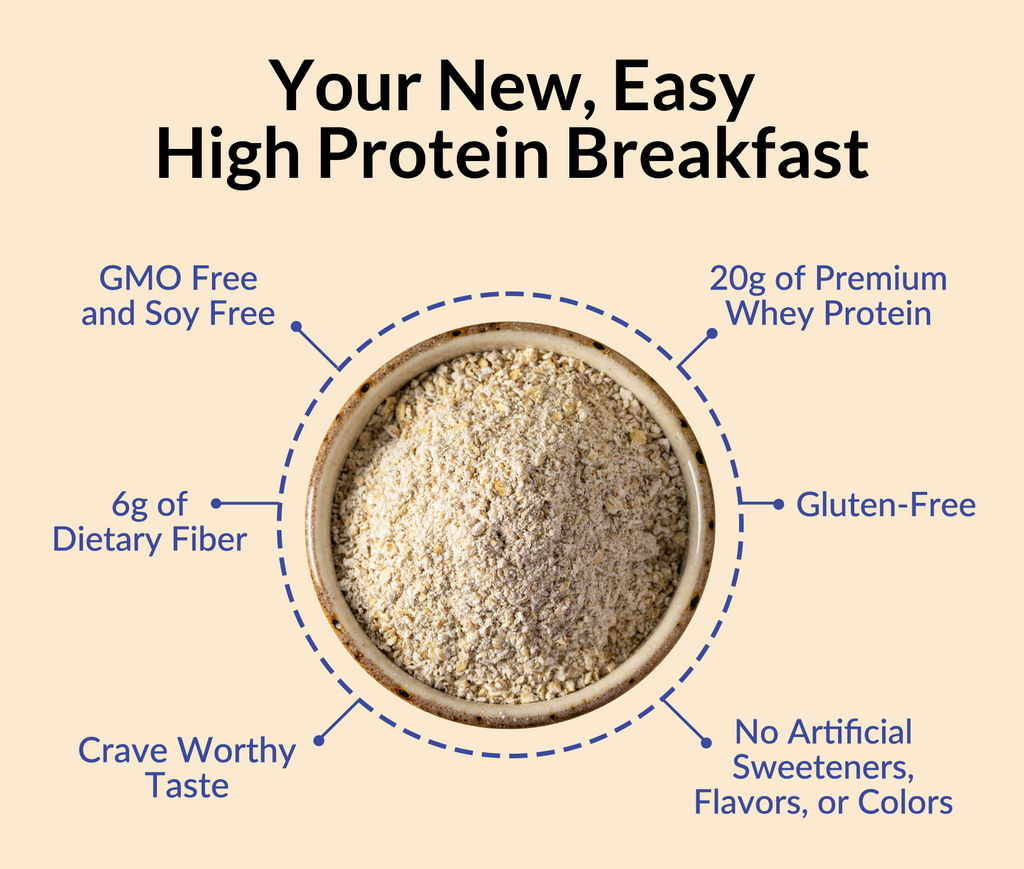 Your New, Easy
High Protein Breakfast

GMO Free and Soy Free

20g of Premium Whey Protein

6g of Dietary Fiber

Gluten-Free

Crave Worthy Taste

No Artificial Sweeteners, Flavors, or Colors